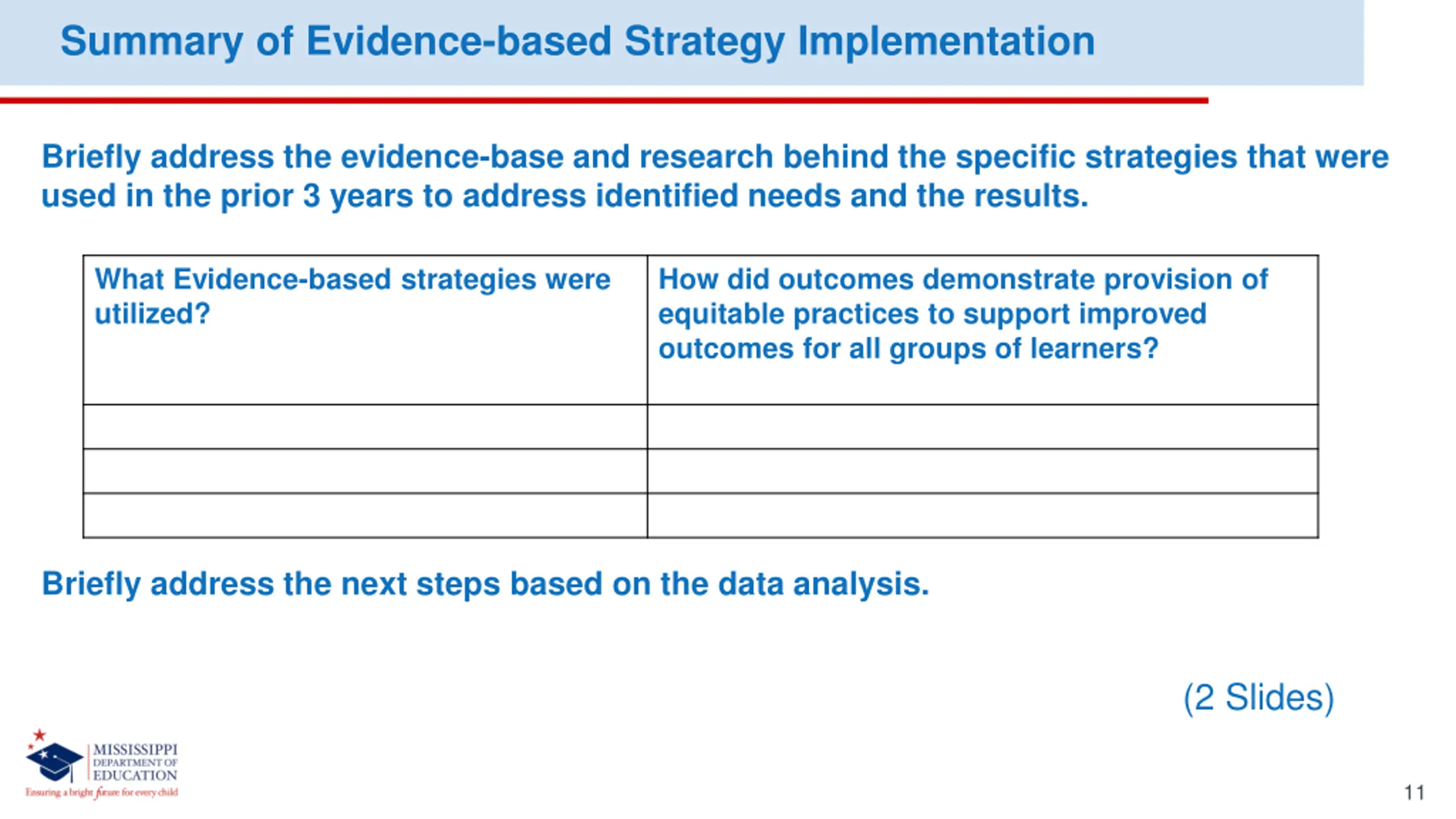 Summary of Evidence-based Strategy Implementation

Briefly address the evidence-base and research behind the specific strategies that were used in the prior 3 years to address identified needs and the results.

| What Evidence-based strategies were utilized? | How did outcomes demonstrate provision of equitable practices to support improved outcomes for all groups of learners? |
|---|---|
| | |
| | |
| | |

Briefly address the next steps based on the data analysis.

(2 Slides)

MISSISSIPPI DEPARTMENT OF EDUCATION
Ensuring a bright future for every child

11